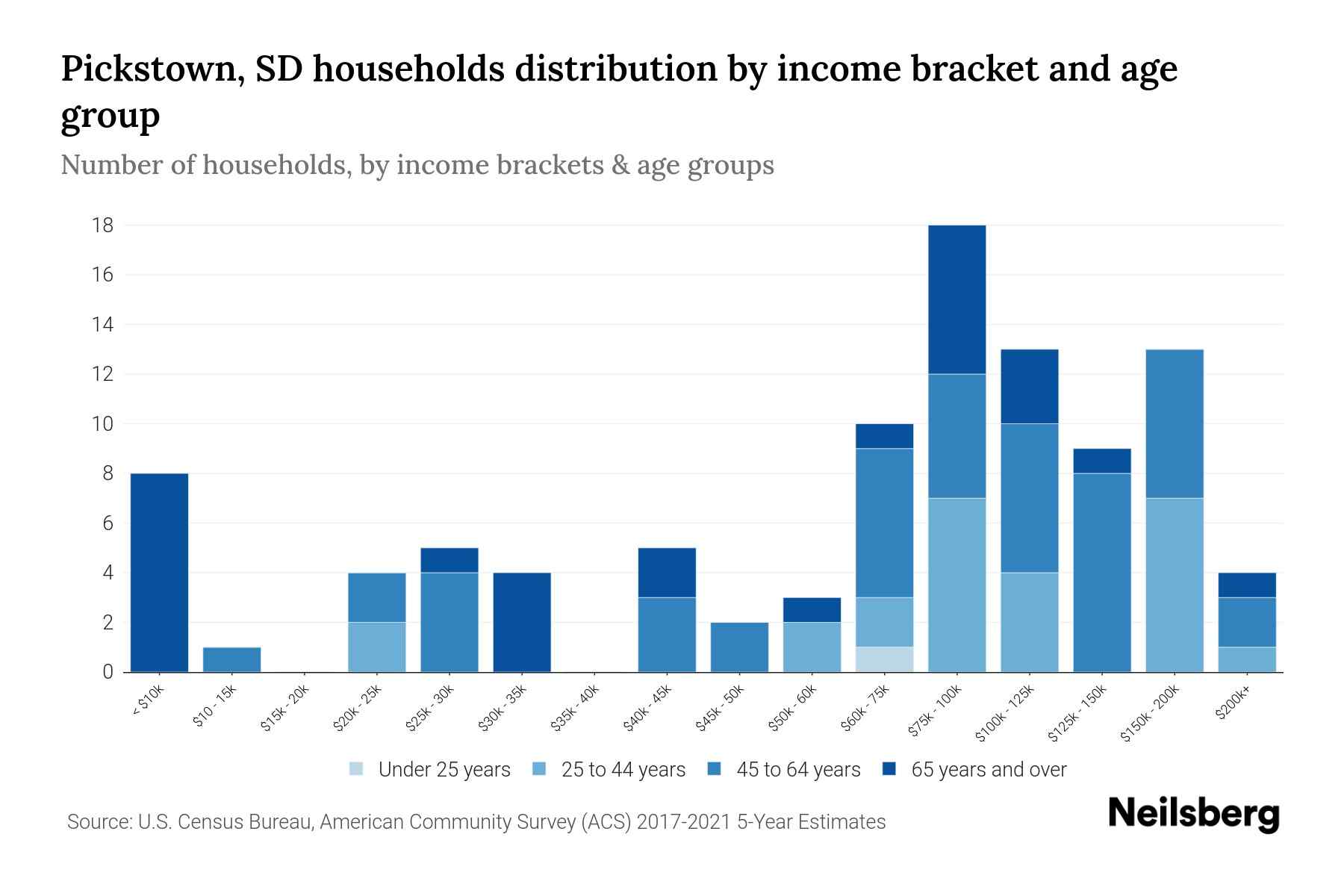 Pickstown, SD households distribution by income bracket and age group

Number of households, by income brackets & age groups

18
16
14
12
10
8
6
4
2
0

< $10k
$10 - 15k
$15k - 20k
$20k - 25k
$25k - 30k
$30k - 35k
$35k - 40k
$40k - 45k
$45k - 50k
$50k - 60k
$60k - 75k
$75k - 100k
$100k - 125k
$125k - 150k
$150k - 200k
$200k+

Under 25 years
25 to 44 years
45 to 64 years
65 years and over

Source: U.S. Census Bureau, American Community Survey (ACS) 2017-2021 5-Year Estimates

Neilsberg